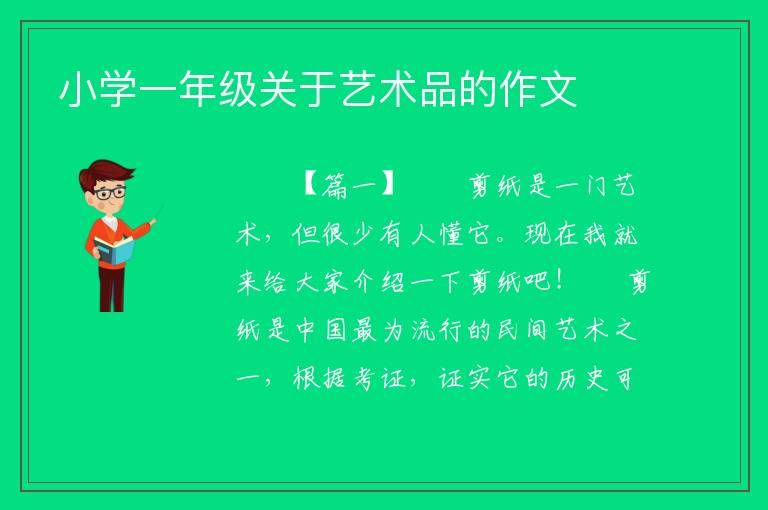 小学一年级关于艺术品的作文

【篇一】 剪纸是一门艺术，但很少有人懂它。现在我就来给大家介绍一下剪纸吧！ 剪纸是中国最为流行的民间艺术之一，根据考证，证实它的历史可